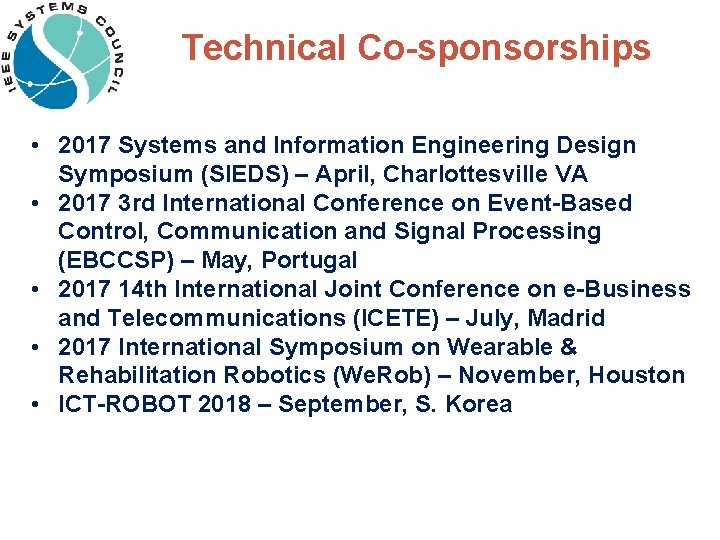 IEEE SYSTEMS COUNCIL

Technical Co-sponsorships

• 2017 Systems and Information Engineering Design Symposium (SIEDS) – April, Charlottesville VA
• 2017 3rd International Conference on Event-Based Control, Communication and Signal Processing (EBCCSP) – May, Portugal
• 2017 14th International Joint Conference on e-Business and Telecommunications (ICETE) – July, Madrid
• 2017 International Symposium on Wearable & Rehabilitation Robotics (WeRob) – November, Houston
• ICT-ROBOT 2018 – September, S. Korea